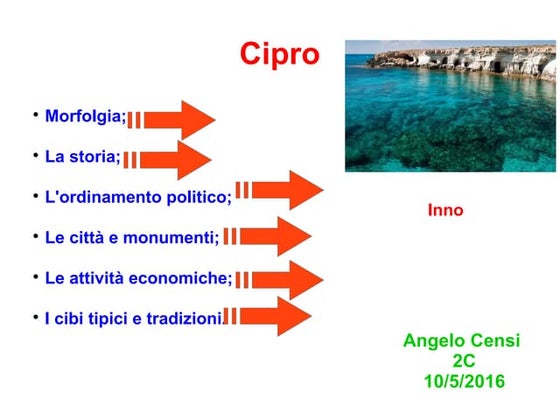 Cipro

• Morfolgia;
• La storia;
• L'ordinamento politico;
• Le città e monumenti;
• Le attività economiche;
• I cibi tipici e tradizioni.

Inno

Angelo Censi
2C
10/5/2016